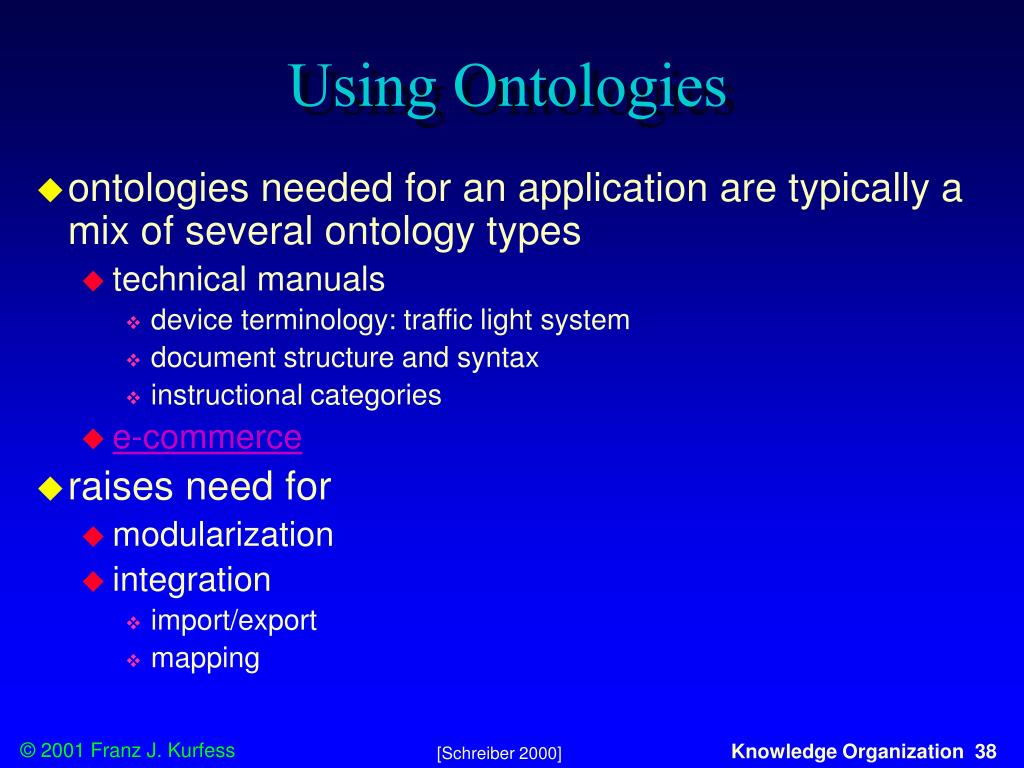 Using Ontologies

ontologies needed for an application are typically a mix of several ontology types

technical manuals

device terminology: traffic light system

document structure and syntax

instructional categories

e-commerce

raises need for

modularization

integration

import/export

mapping

© 2001 Franz J. Kurfess

[Schreiber 2000]

Knowledge Organization 38